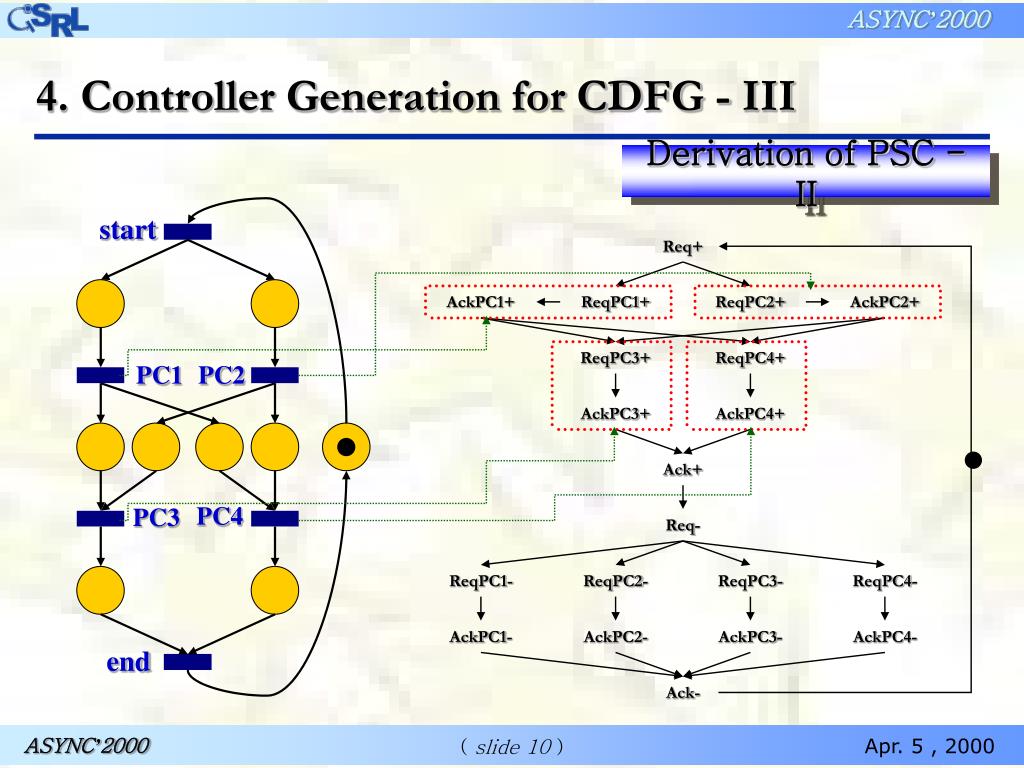 CSRL

ASYNC'2000

4. Controller Generation for CDFG - III

Derivation of PSC – II

start

PC1 PC2

PC3 PC4

end

Req+

AckPC1+ ReqPC1+ ReqPC2+ AckPC2+

ReqPC3+ ReqPC4+

AckPC3+ AckPC4+

Ack+

Req-

ReqPC1- ReqPC2- ReqPC3- ReqPC4-

AckPC1- AckPC2- AckPC3- AckPC4-

Ack-

ASYNC'2000

( slide 10 )

Apr. 5 , 2000